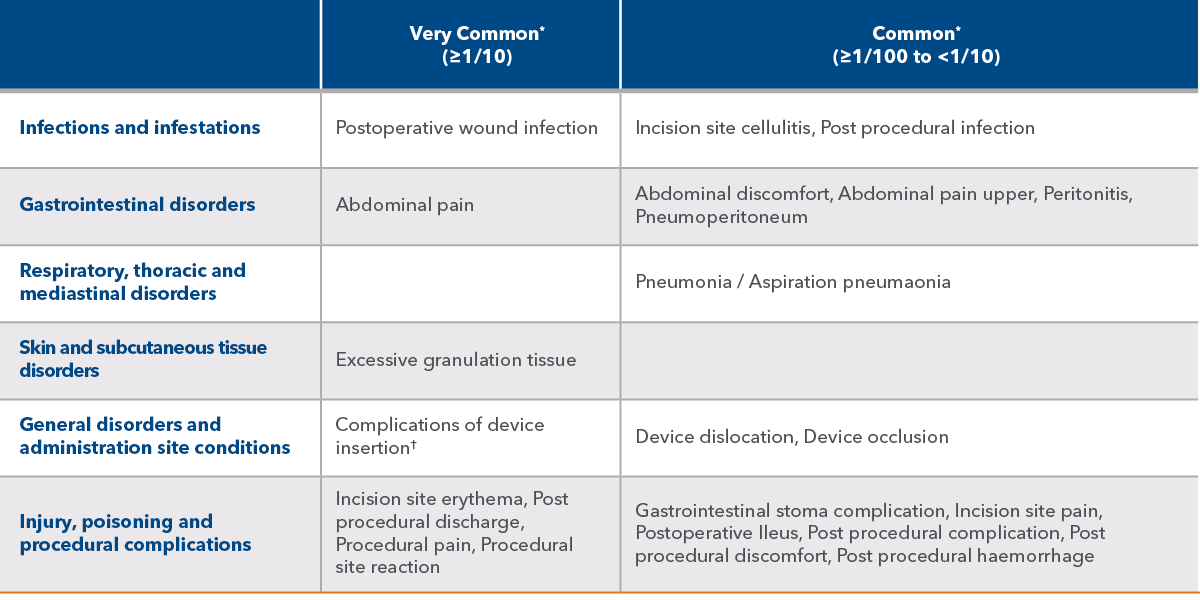 |  | Very Common* (≥1/10) | Common* (≥1/100 to <1/10) |
|---|---|---|
| Infections and infestations | Postoperative wound infection | Incision site cellulitis, Post procedural infection |
| Gastrointestinal disorders | Abdominal pain | Abdominal discomfort, Abdominal pain upper, Peritonitis, Pneumoperitoneum |
| Respiratory, thoracic and mediastinal disorders |  | Pneumonia / Aspiration pneumaonia |
| Skin and subcutaneous tissue disorders | Excessive granulation tissue |  |
| General disorders and administration site conditions | Complications of device insertion† | Device dislocation, Device occlusion |
| Injury, poisoning and procedural complications | Incision site erythema, Post procedural discharge, Procedural pain, Procedural site reaction | Gastrointestinal stoma complication, Incision site pain, Postoperative Ileus, Post procedural complication, Post procedural discomfort, Post procedural haemorrhage |